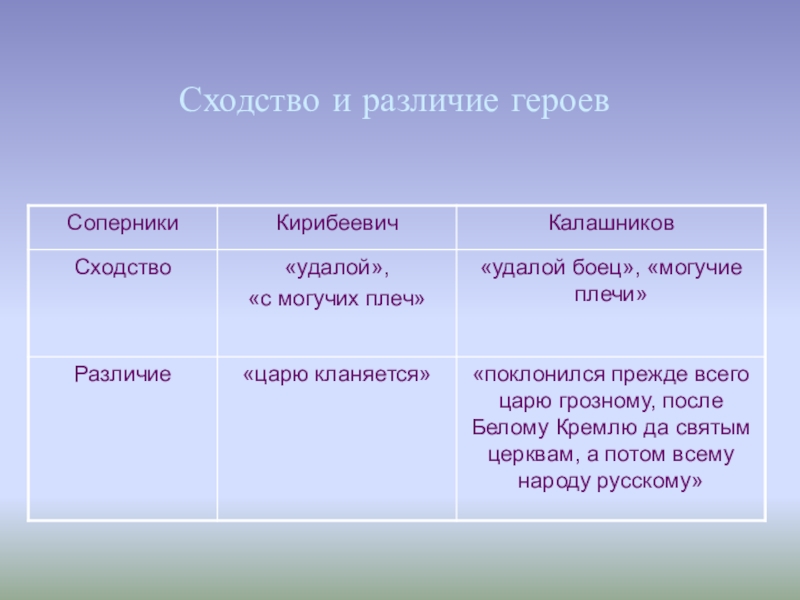 Сходство и различие героев

| Соперники | Кирибеевич | Калашников |
|---|---|---|
| Сходство | «удалой», «с могучих плеч» | «удалой боец», «могучие плечи» |
| Различие | «царю кланяется» | «поклонился прежде всего царю грозному, после Белому Кремлю да святым церквам, а потом всему народу русскому» |